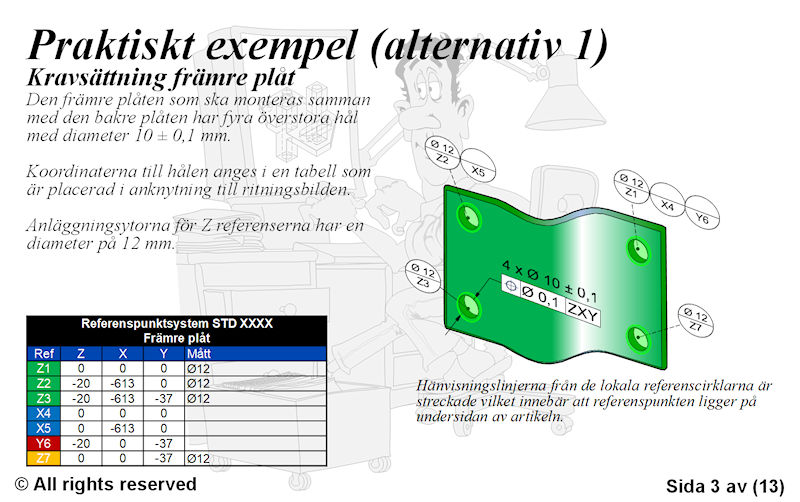 Praktiskt exempel (alternativ 1)

Kravsättning främre plåt

Den främre plåten som ska monteras samman med den bakre plåten har fyra överstora hål med diameter 10 ± 0,1 mm.

Koordinaterna till hålen anges i en tabell som är placerad i anknytning till ritningsbilden.

Anläggningsytorna för Z referenserna har en diameter på 12 mm.

Ø 12
Z2
X5

Ø 12
Z1
X4
Y6

Ø 12
Z3

4 x Ø 10 ± 0,1
Ø 0,1 ZXY

Ø 12
Z7

Referenspunktsystem STD XXXX
Främre plåt

| Ref | Z | X | Y | Mått |
|---|---|---|---|---|
| Z1 | 0 | 0 | 0 | Ø12 |
| Z2 | -20 | -613 | 0 | Ø12 |
| Z3 | -20 | -613 | -37 | Ø12 |
| X4 | 0 | 0 | 0 | |
| X5 | 0 | -613 | 0 | |
| Y6 | -20 | 0 | -37 | |
| Z7 | 0 | 0 | -37 | Ø12 |

Hänvisningslinjerna från de lokala referenscirklarna är streckade vilket innebär att referenspunkten ligger på undersidan av artikeln.

© All rights reserved

Sida 3 av (13)